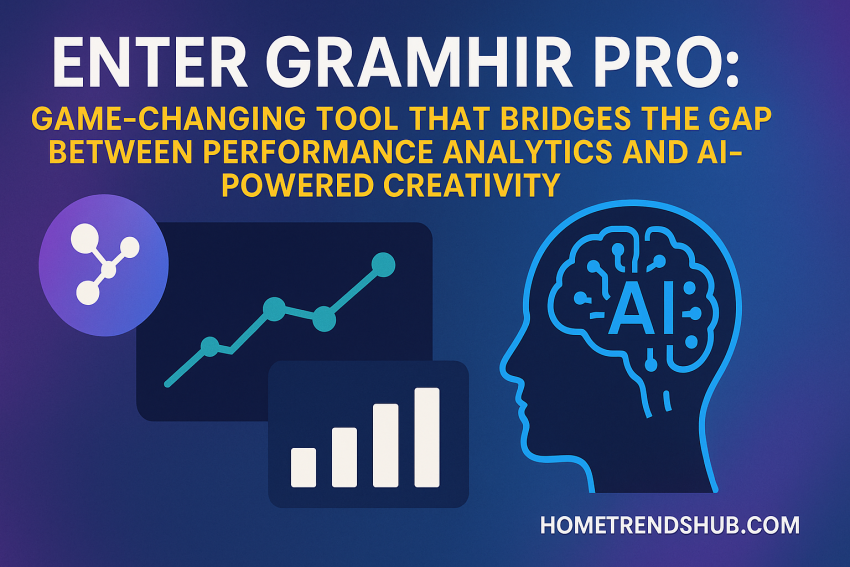 ENTER GRAMHIR PRO:

GAME-CHANGING TOOL THAT BRIDGES THE GAP BETWEEN PERFORMANCE ANALYTICS AND AI-POWERED CREATIVITY

AI

HOMETRENDSHUB.COM